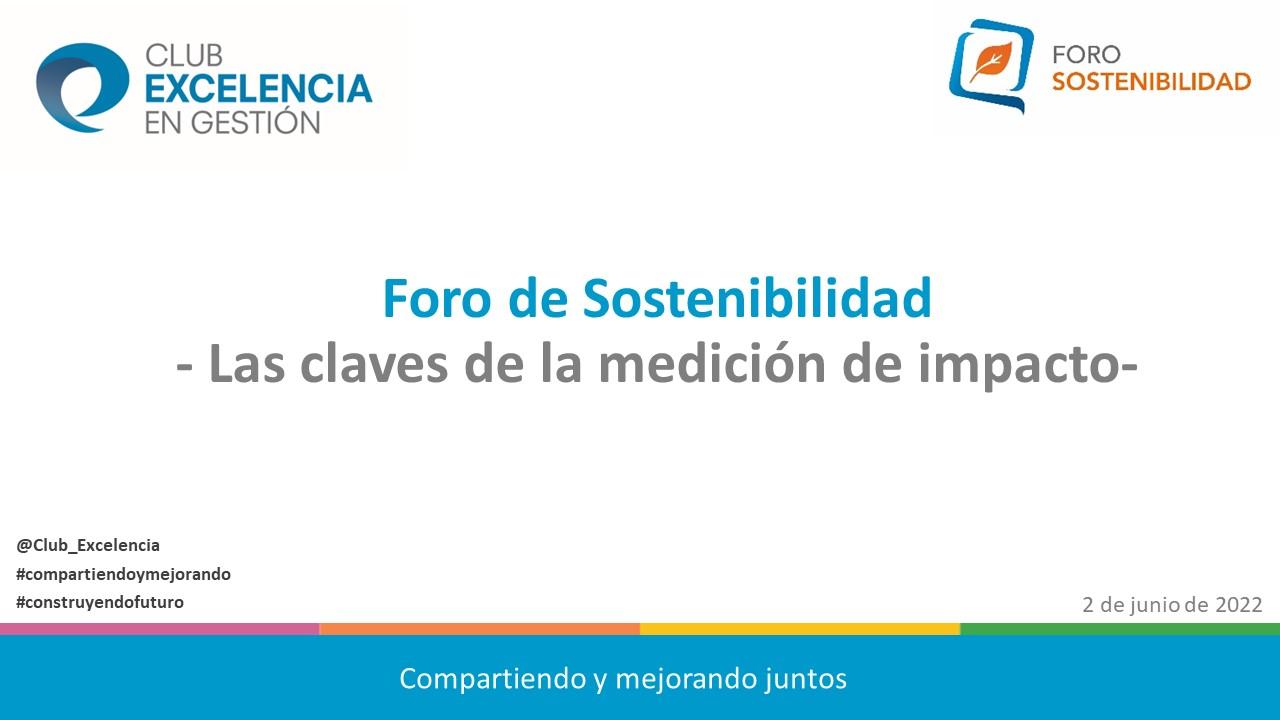 CLUB
EXCELENCIA
EN GESTIÓN

FORO
SOSTENIBILIDAD

Foro de Sostenibilidad
- Las claves de la medición de impacto-

@Club_Excelencia
#compartiendoymejorando
#construyendofuturo

2 de junio de 2022

Compartiendo y mejorando juntos